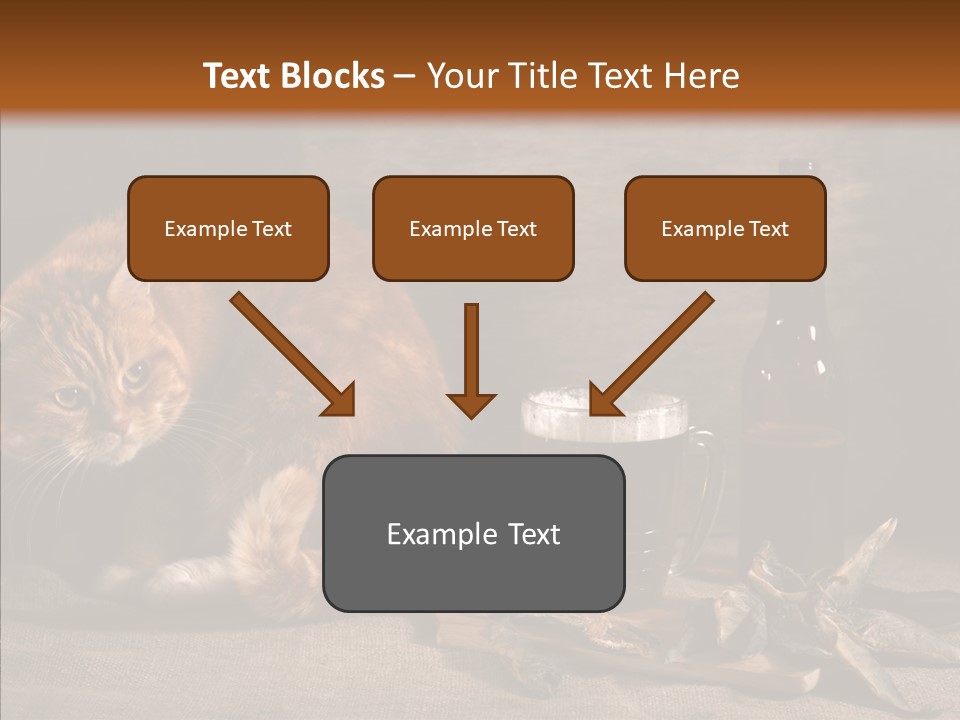 Text Blocks – Your Title Text Here

Example Text

Example Text

Example Text

Example Text